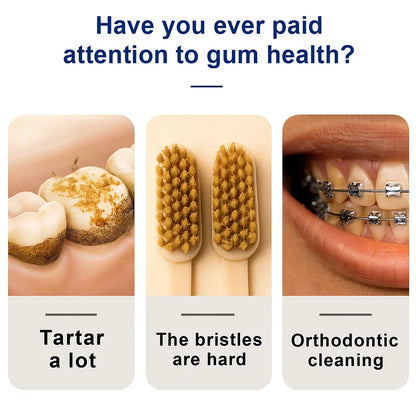 Have you ever paid attention to gum health?

Tartar a lot

The bristles are hard

Orthodontic cleaning